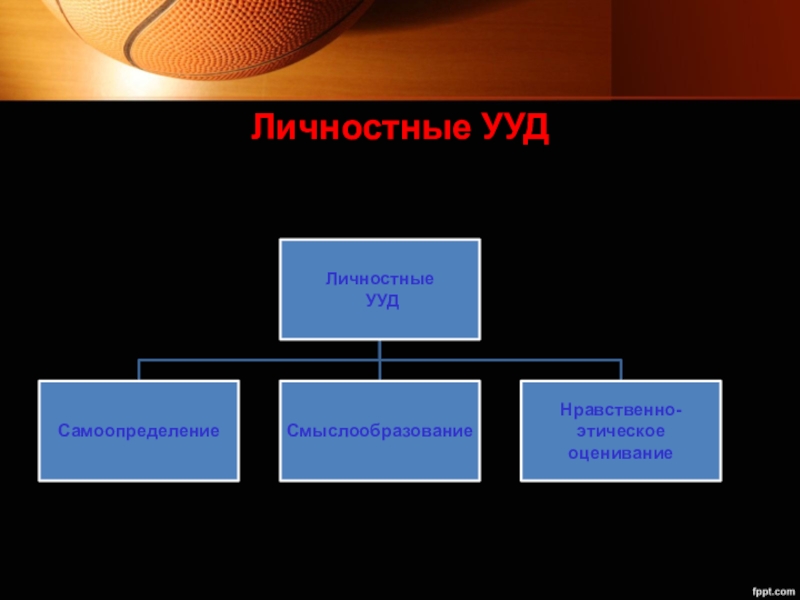 Личностные УУД

Личностные УУД

Самоопределение

Смыслообразование

Нравственно-этическое оценивание

fppt.com